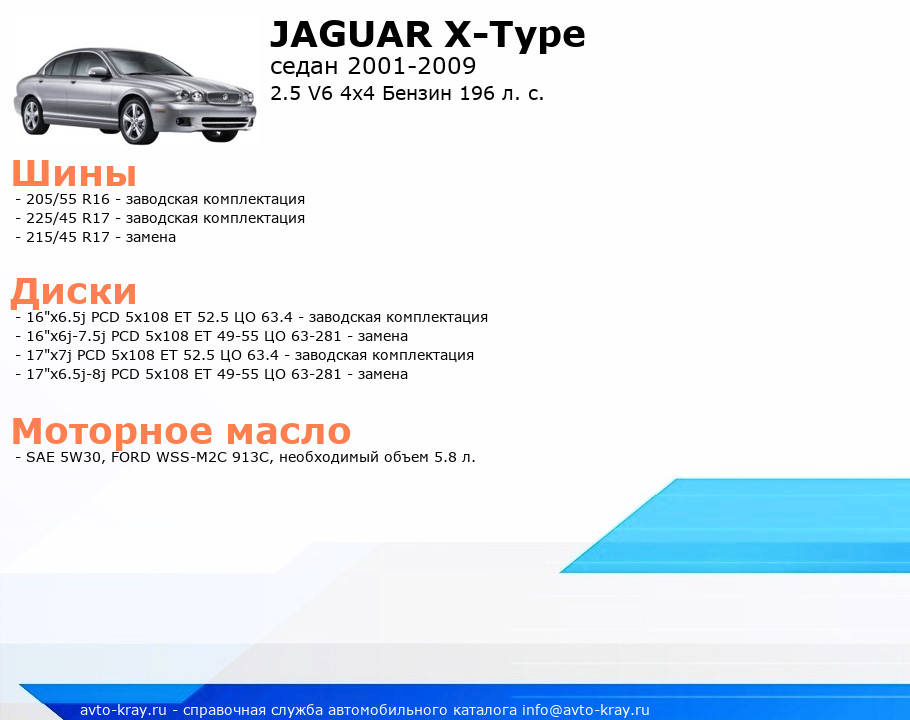 JAGUAR X-Type
седан 2001-2009
2.5 V6 4x4 Бензин 196 л. с.

Шины
- 205/55 R16 - заводская комплектация
- 225/45 R17 - заводская комплектация
- 215/45 R17 - замена

Диски
- 16"x6.5j PCD 5x108 ET 52.5 ЦО 63.4 - заводская комплектация
- 16"x6j-7.5j PCD 5x108 ET 49-55 ЦО 63-281 - замена
- 17"x7j PCD 5x108 ET 52.5 ЦО 63.4 - заводская комплектация
- 17"x6.5j-8j PCD 5x108 ET 49-55 ЦО 63-281 - замена

Моторное масло
- SAE 5W30, FORD WSS-M2C 913C, необходимый объем 5.8 л.

avto-kray.ru - справочная служба автомобильного каталога info@avto-kray.ru